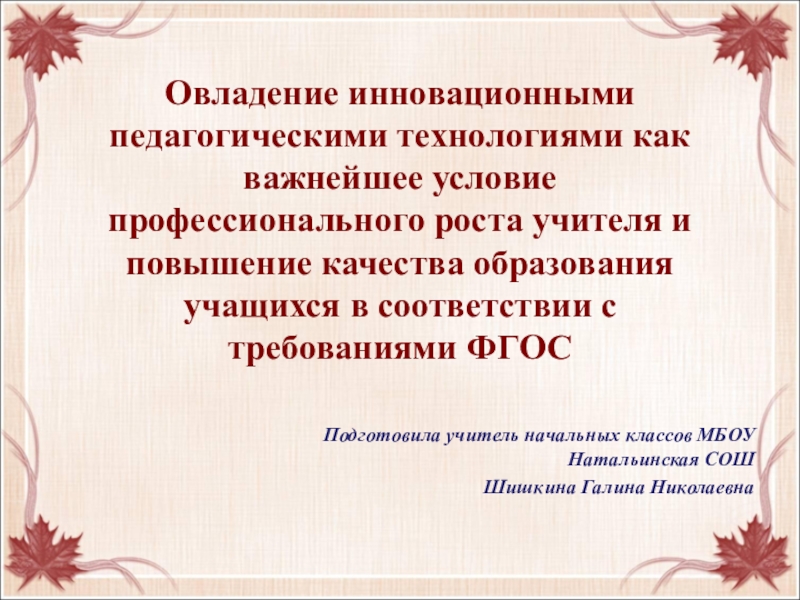 Овладение инновационными педагогическими технологиями как важнейшее условие профессионального роста учителя и повышение качества образования учащихся в соответствии с требованиями ФГОС

Подготовила учитель начальных классов МБОУ Натальинская СОШ

Шишкина Галина Николаевна